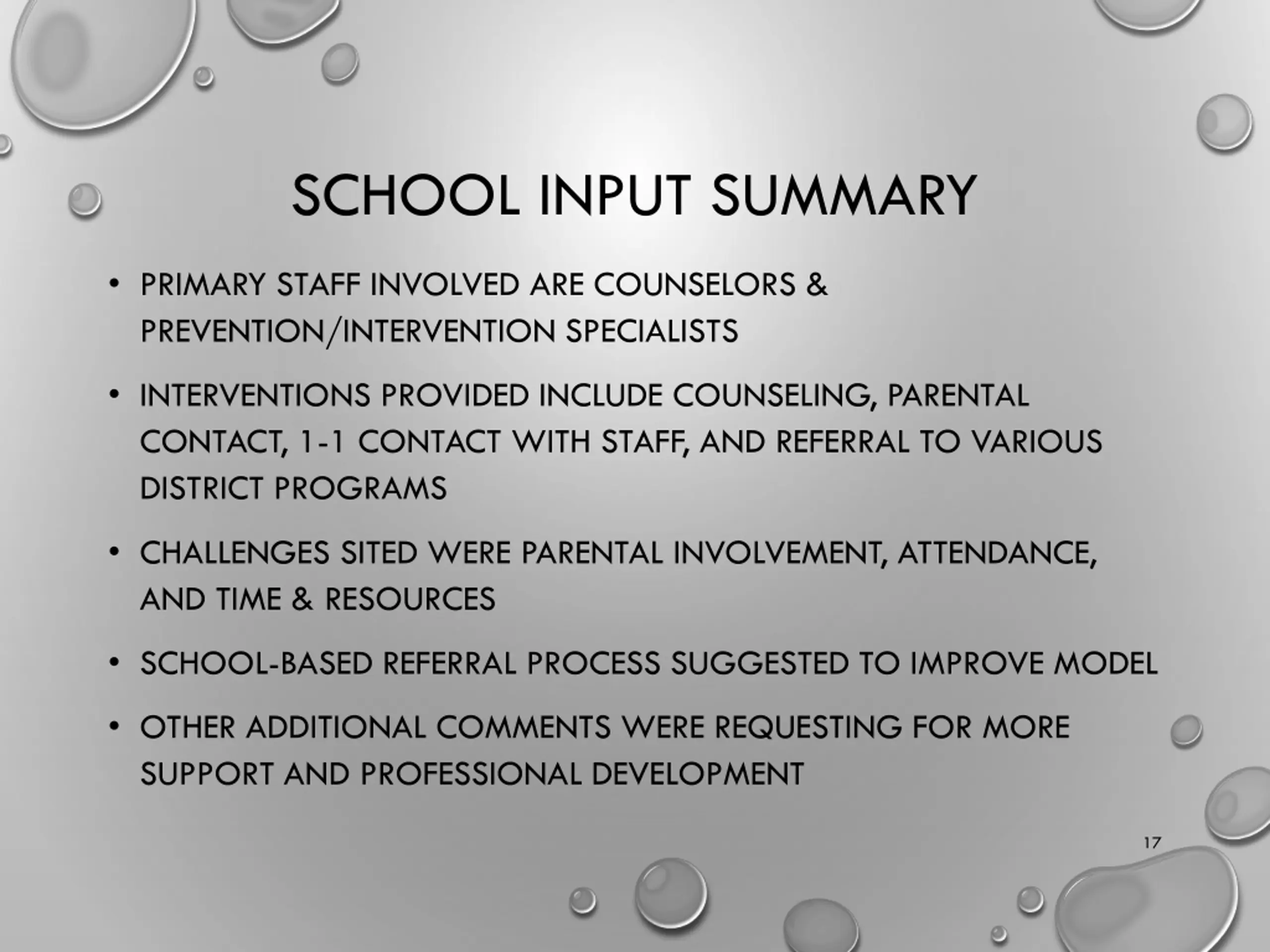 SCHOOL INPUT SUMMARY

• PRIMARY STAFF INVOLVED ARE COUNSELORS & PREVENTION/INTERVENTION SPECIALISTS

• INTERVENTIONS PROVIDED INCLUDE COUNSELING, PARENTAL CONTACT, 1-1 CONTACT WITH STAFF, AND REFERRAL TO VARIOUS DISTRICT PROGRAMS

• CHALLENGES SITED WERE PARENTAL INVOLVEMENT, ATTENDANCE, AND TIME & RESOURCES

• SCHOOL-BASED REFERRAL PROCESS SUGGESTED TO IMPROVE MODEL

• OTHER ADDITIONAL COMMENTS WERE REQUESTING FOR MORE SUPPORT AND PROFESSIONAL DEVELOPMENT

17